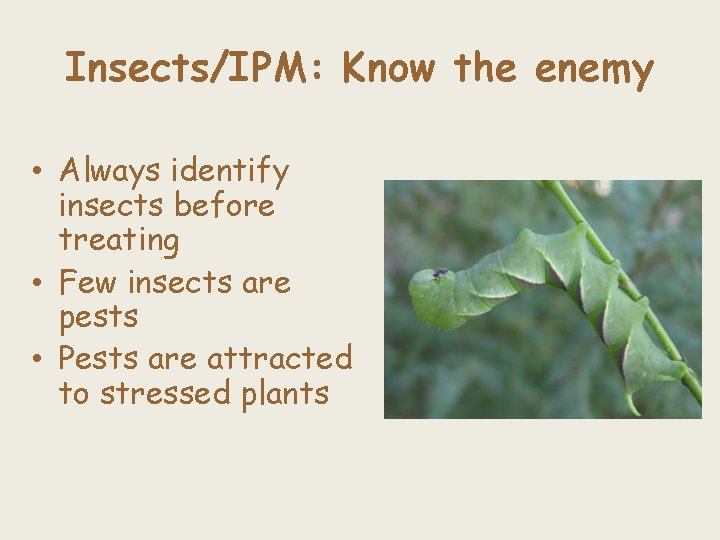 Insects/IPM: Know the enemy

• Always identify insects before treating
• Few insects are pests
• Pests are attracted to stressed plants